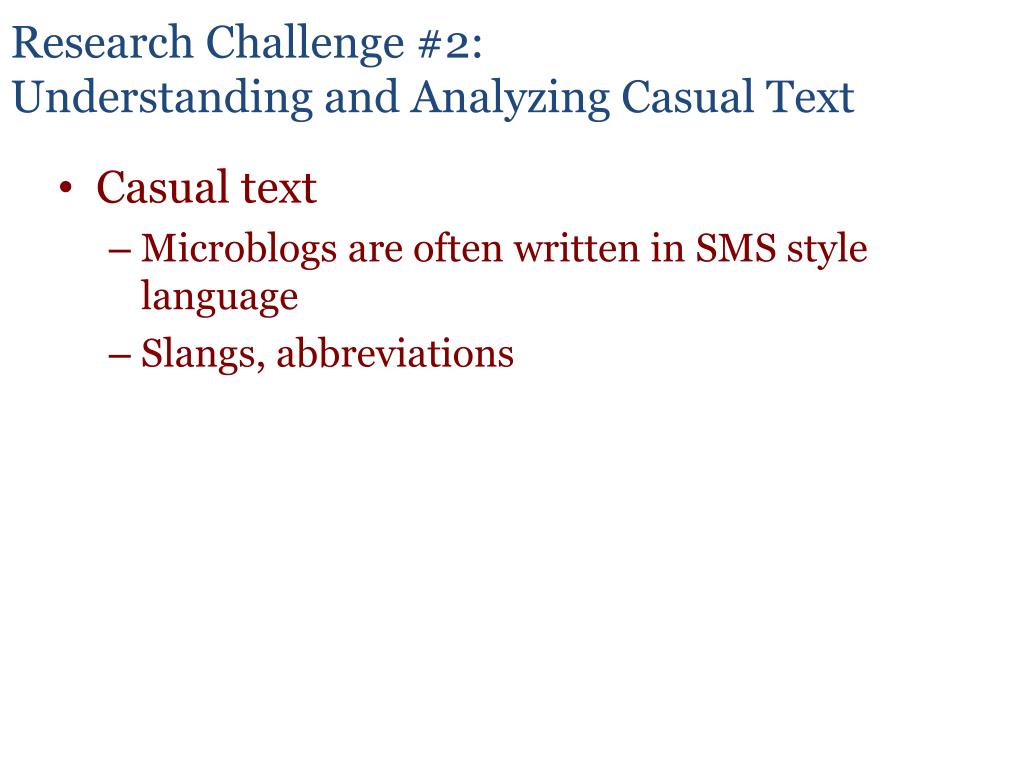 Research Challenge #2:
Understanding and Analyzing Casual Text

• Casual text
– Microblogs are often written in SMS style language
– Slangs, abbreviations